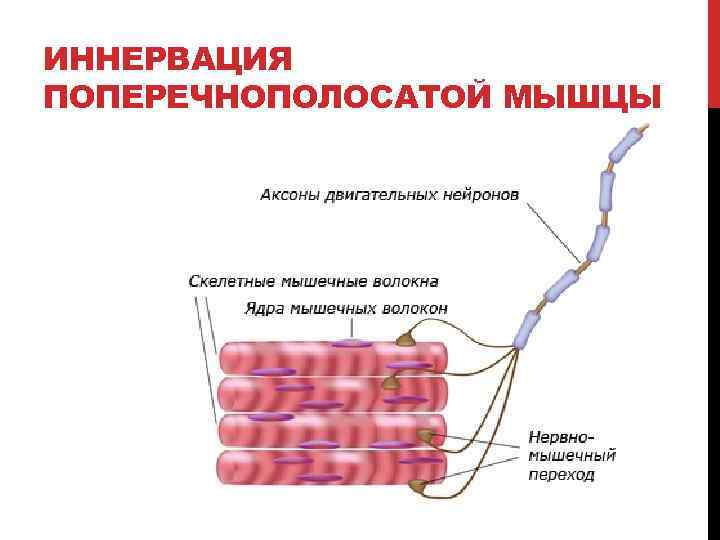 ИННЕРВАЦИЯ ПОПЕРЕЧНОПОЛОСАТОЙ МЫШЦЫ

Аксоны двигательных нейронов

Скелетные мышечные волокна

Ядра мышечных волокон

Нервно-мышечный переход